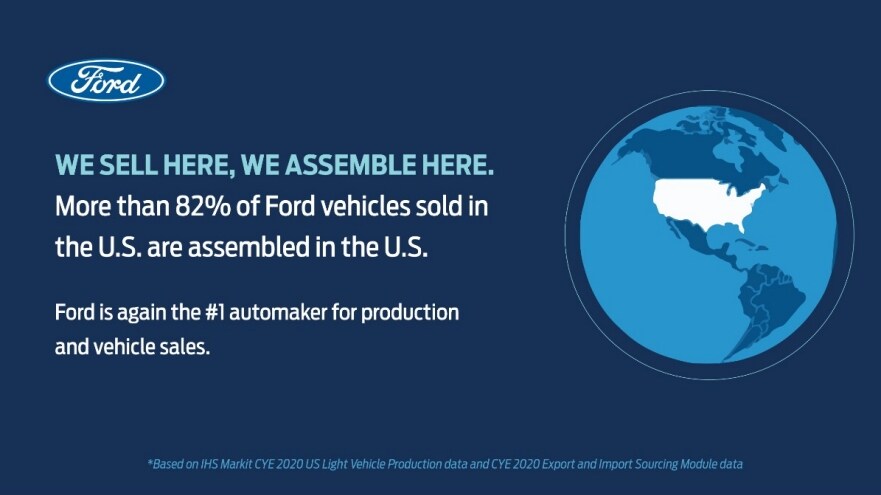 Ford

WE SELL HERE, WE ASSEMBLE HERE.
More than 82% of Ford vehicles sold in the U.S. are assembled in the U.S.

Ford is again the #1 automaker for production and vehicle sales.

*Based on IHS Markit CYE 2020 US Light Vehicle Production data and CYE 2020 Export and Import Sourcing Module data